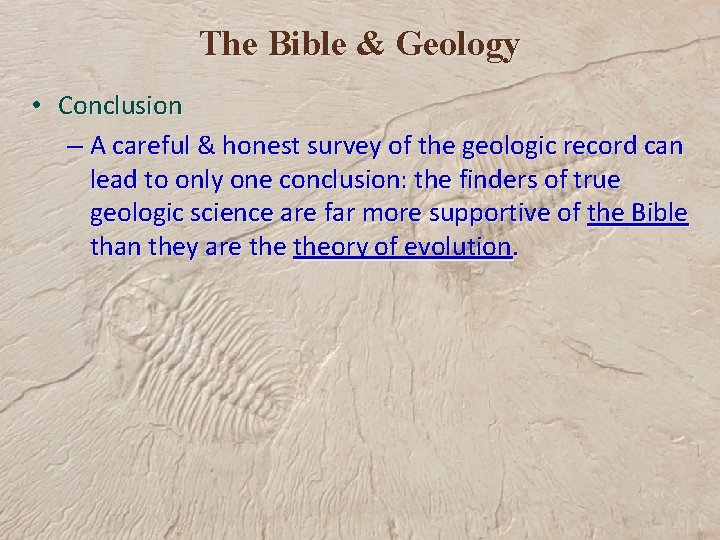 The Bible & Geology

• Conclusion

– A careful & honest survey of the geologic record can lead to only one conclusion: the finders of true geologic science are far more supportive of the Bible than they are the theory of evolution.